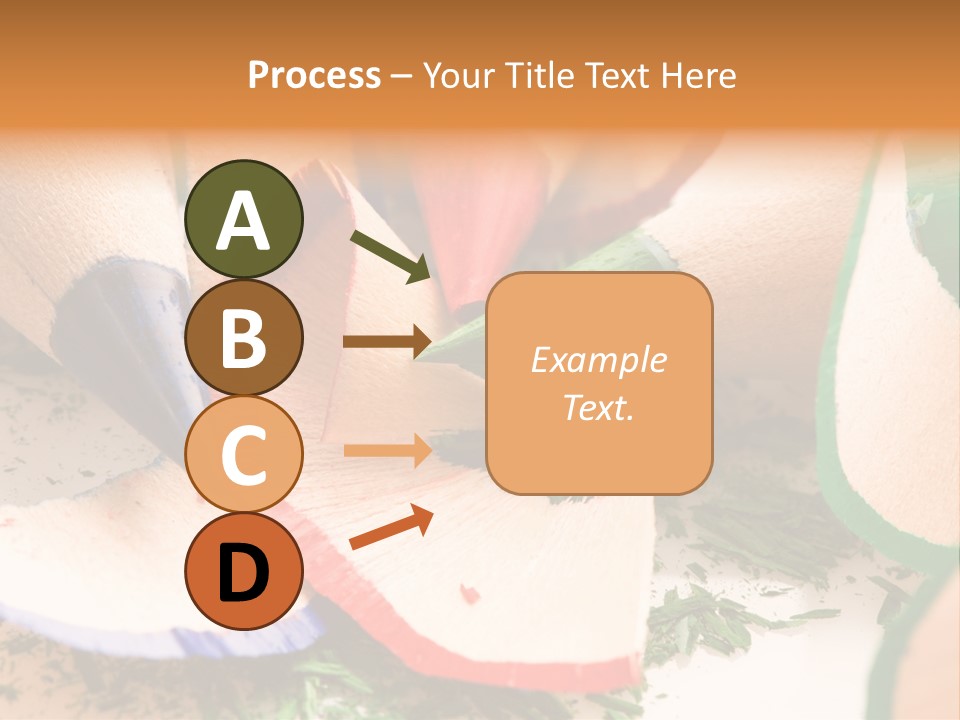 Process – Your Title Text Here

A

B

C

D

Example Text.